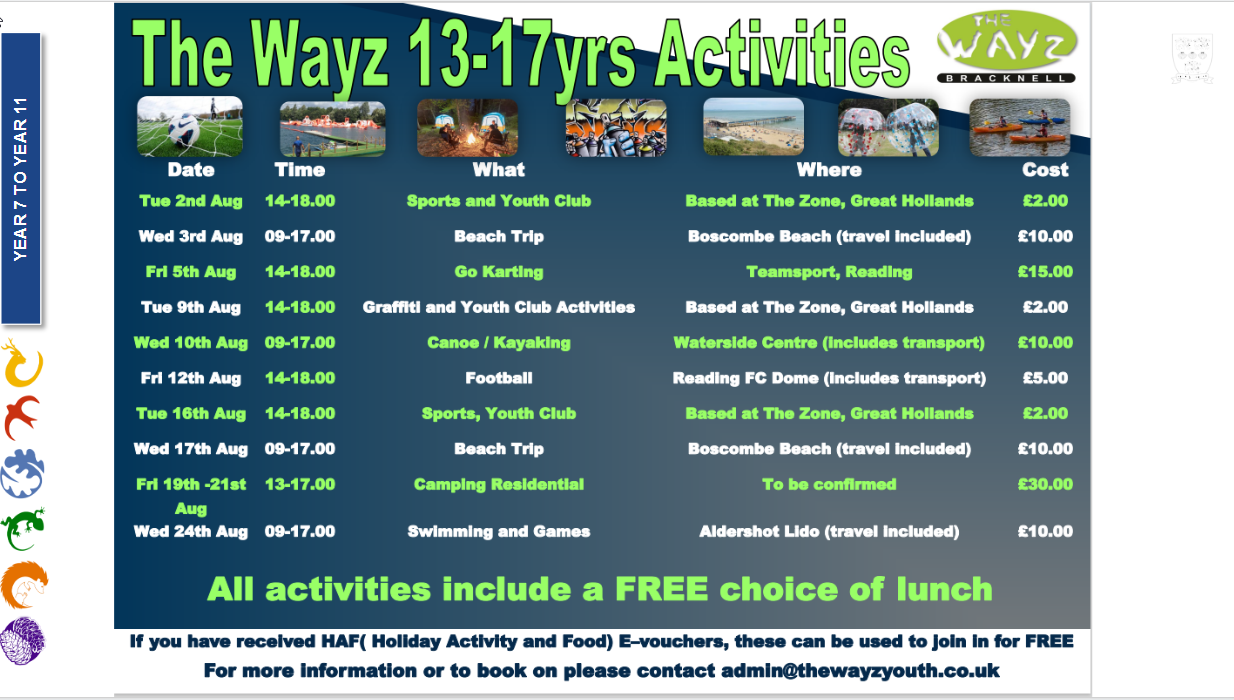 YEAR 7 TO YEAR 11

The Wayz 13-17yrs Activities

THE WAYZ BRACKNELL

| Date | Time | What | Where | Cost |
|---|---|---|---|---|
| Tue 2nd Aug | 14-18.00 | Sports and Youth Club | Based at The Zone, Great Hollands | £2.00 |
| Wed 3rd Aug | 09-17.00 | Beach Trip | Boscombe Beach (travel included) | £10.00 |
| Fri 5th Aug | 14-18.00 | Go Karting | Teamsport, Reading | £15.00 |
| Tue 9th Aug | 14-18.00 | Graffiti and Youth Club Activities | Based at The Zone, Great Hollands | £2.00 |
| Wed 10th Aug | 09-17.00 | Canoe / Kayaking | Waterside Centre (includes transport) | £10.00 |
| Fri 12th Aug | 14-18.00 | Football | Reading FC Dome (includes transport) | £5.00 |
| Tue 16th Aug | 14-18.00 | Sports, Youth Club | Based at The Zone, Great Hollands | £2.00 |
| Wed 17th Aug | 09-17.00 | Beach Trip | Boscombe Beach (travel included) | £10.00 |
| Fri 19th -21st Aug | 13-17.00 | Camping Residential | To be confirmed | £30.00 |
| Wed 24th Aug | 09-17.00 | Swimming and Games | Aldershot Lido (travel included) | £10.00 |

All activities include a FREE choice of lunch

If you have received HAF( Holiday Activity and Food) E–vouchers, these can be used to join in for FREE

For more information or to book on please contact admin@thewayzyouth.co.uk